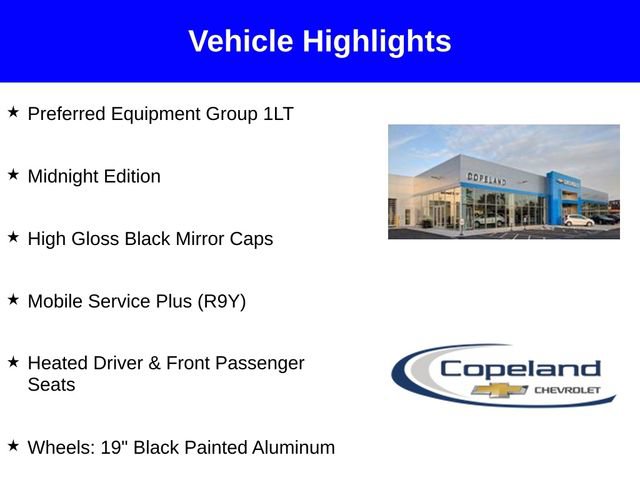 Vehicle Highlights

★ Preferred Equipment Group 1LT

★ Midnight Edition

★ High Gloss Black Mirror Caps

★ Mobile Service Plus (R9Y)

★ Heated Driver & Front Passenger Seats

★ Wheels: 19" Black Painted Aluminum

COPELAND

Copeland
CHEVROLET